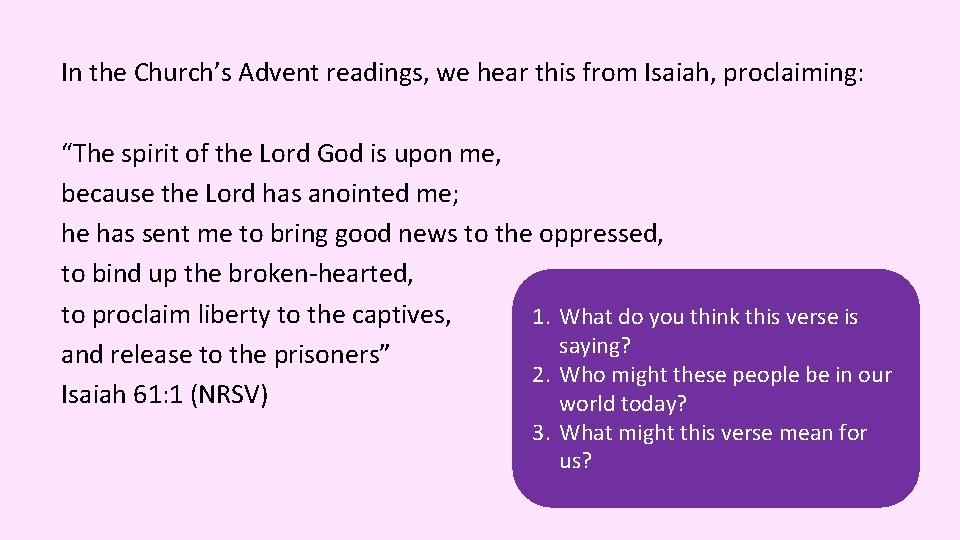 In the Church's Advent readings, we hear this from Isaiah, proclaiming:

"The spirit of the Lord God is upon me,
because the Lord has anointed me;
he has sent me to bring good news to the oppressed,
to bind up the broken-hearted,
to proclaim liberty to the captives,
and release to the prisoners"
Isaiah 61:1 (NRSV)

1. What do you think this verse is saying?
2. Who might these people be in our world today?
3. What might this verse mean for us?